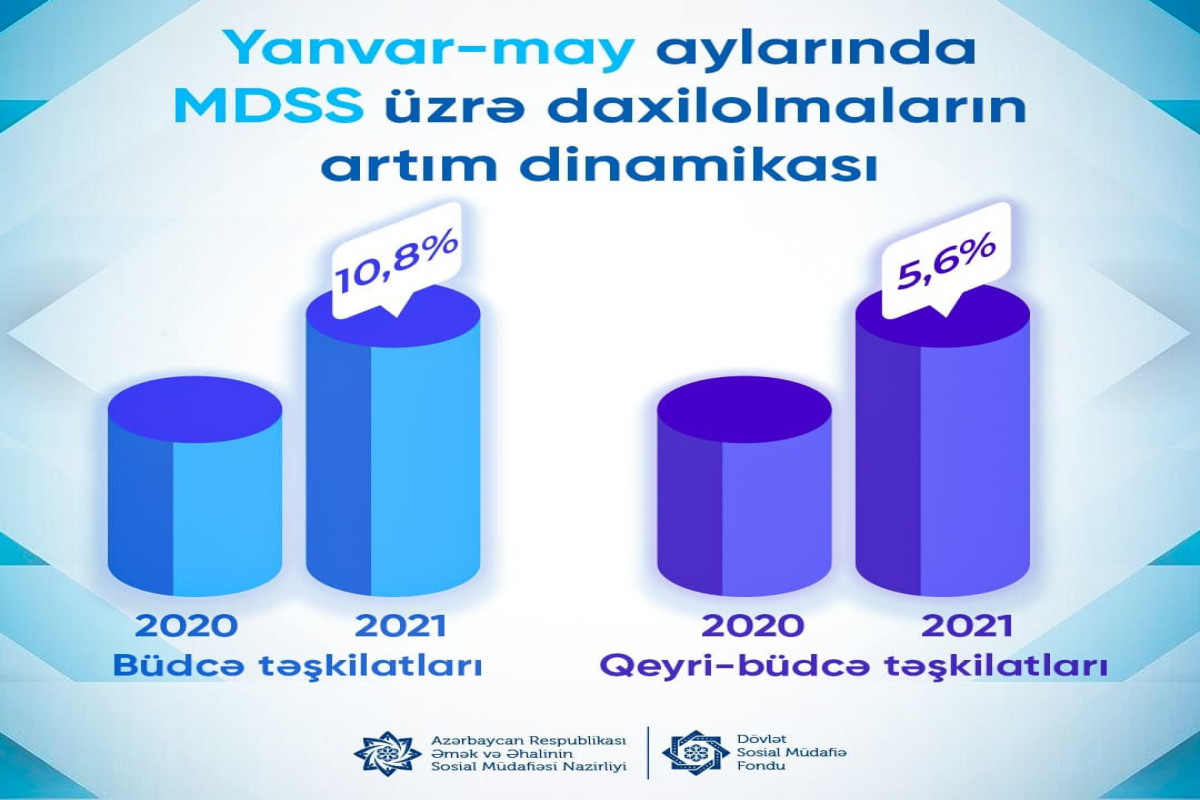 Yanvar-may aylarında MDSS üzrə daxilolmaların artım dinamikası

10,8%

2020 2021
Büdcə təşkilatları

5,6%

2020 2021
Qeyri-büdcə təşkilatları

Azərbaycan Respublikası Əmək və Əhalinin Sosial Müdafiəsi Nazirliyi

Dövlət Sosial Müdafiə Fondu